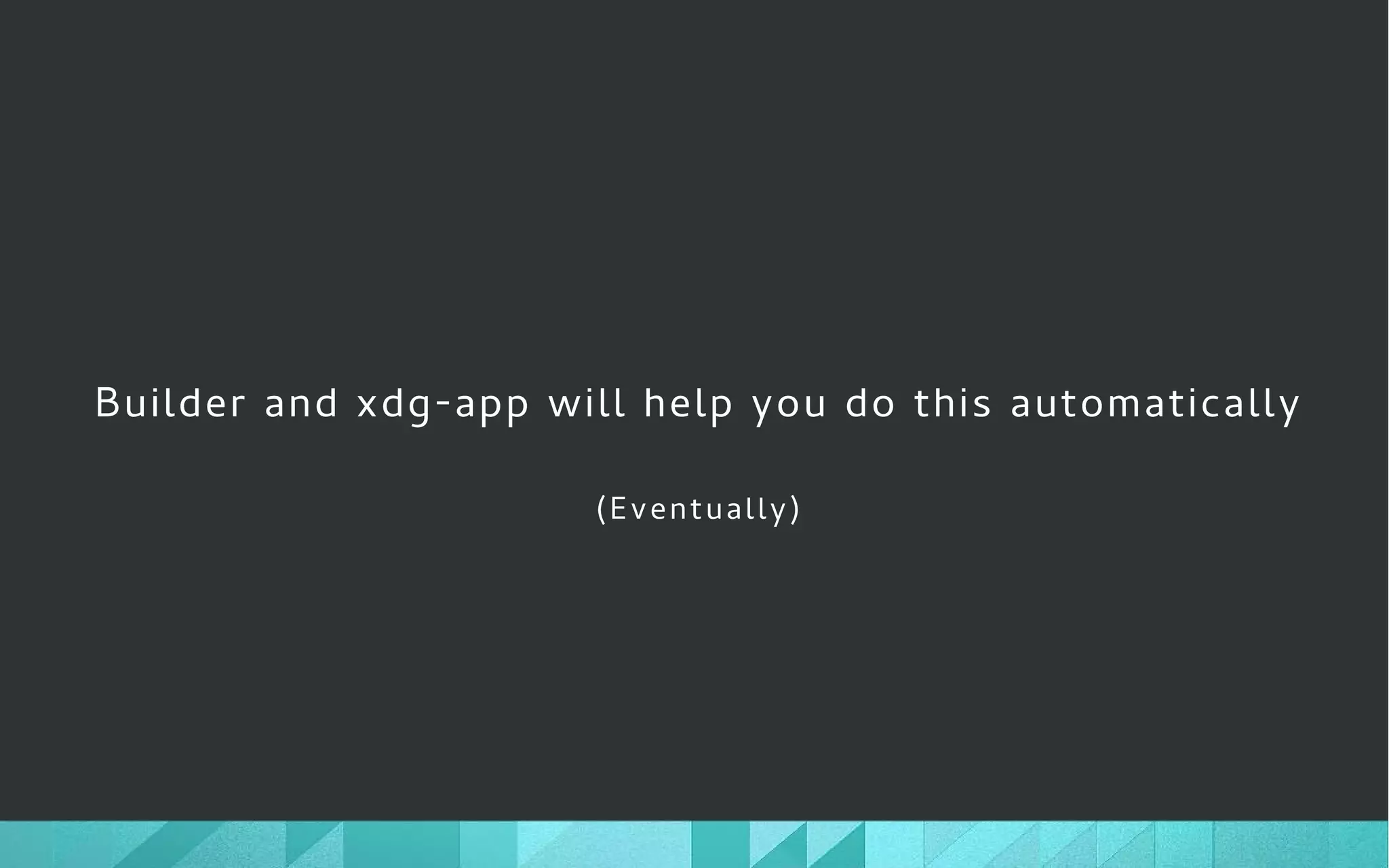 Builder and xdg-app will help you do this automatically

(Eventually)